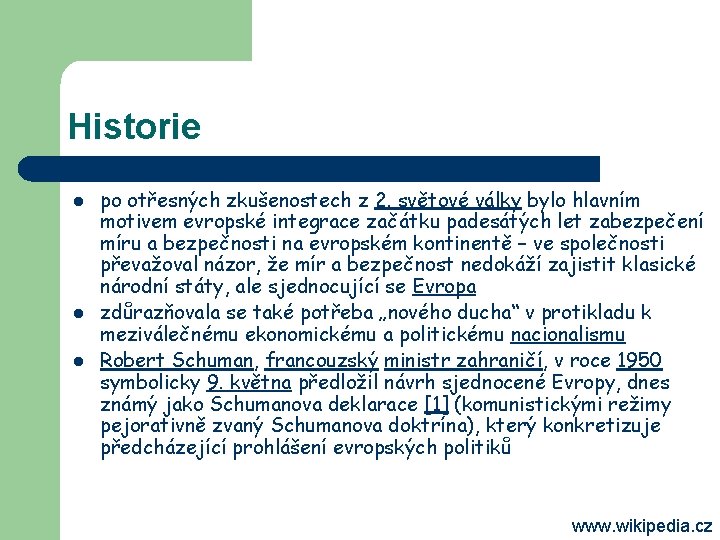 Historie

- po otřesných zkušenostech z 2. světové války bylo hlavním motivem evropské integrace začátku padesátých let zabezpečení míru a bezpečnosti na evropském kontinentě – ve společnosti převažoval názor, že mír a bezpečnost nedokáží zajistit klasické národní státy, ale sjednocující se Evropa
- zdůrazňovala se také potřeba „nového ducha“ v protikladu k meziválečnému ekonomickému a politickému nacionalismu
- Robert Schuman, francouzský ministr zahraničí, v roce 1950 symbolicky 9. května předložil návrh sjednocené Evropy, dnes známý jako Schumanova deklarace [1] (komunistickými režimy pejorativně zvaný Schumanova doktrína), který konkretizuje předcházející prohlášení evropských politiků

www.wikipedia.cz